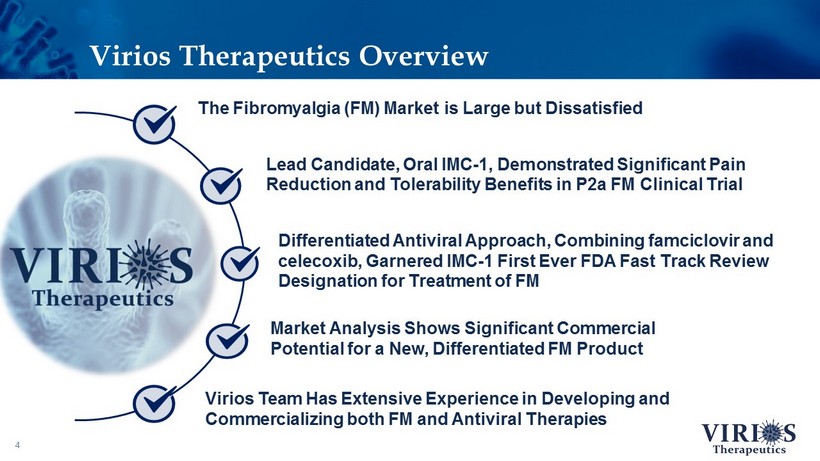 Virios Therapeutics Overview

The Fibromyalgia (FM) Market is Large but Dissatisfied

Lead Candidate, Oral IMC-1, Demonstrated Significant Pain Reduction and Tolerability Benefits in P2a FM Clinical Trial

Differentiated Antiviral Approach, Combining famciclovir and celecoxib, Garnered IMC-1 First Ever FDA Fast Track Review Designation for Treatment of FM

Market Analysis Shows Significant Commercial Potential for a New, Differentiated FM Product

Virios Team Has Extensive Experience in Developing and Commercializing both FM and Antiviral Therapies

VIRIOS Therapeutics

4

VIRIOS Therapeutics